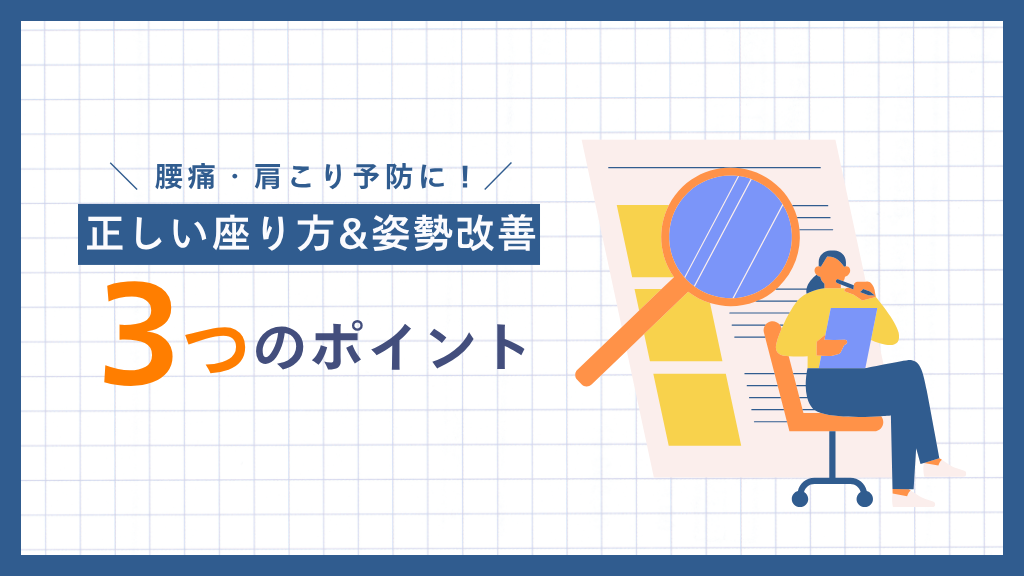 ＼ 腰痛・肩こり予防に！ ／

正しい座り方&姿勢改善

3つのポイント